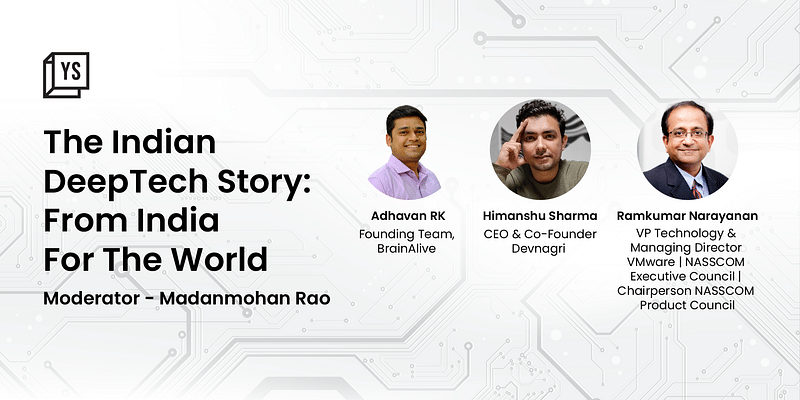 YS

The Indian DeepTech Story: From India For The World

Moderator - Madanmohan Rao

Adhavan RK
Founding Team, BrainAlive

Himanshu Sharma
CEO & Co-Founder Devnagri

Ramkumar Narayanan
VP Technology & Managing Director VMware | NASSCOM Executive Council | Chairperson NASSCOM Product Council